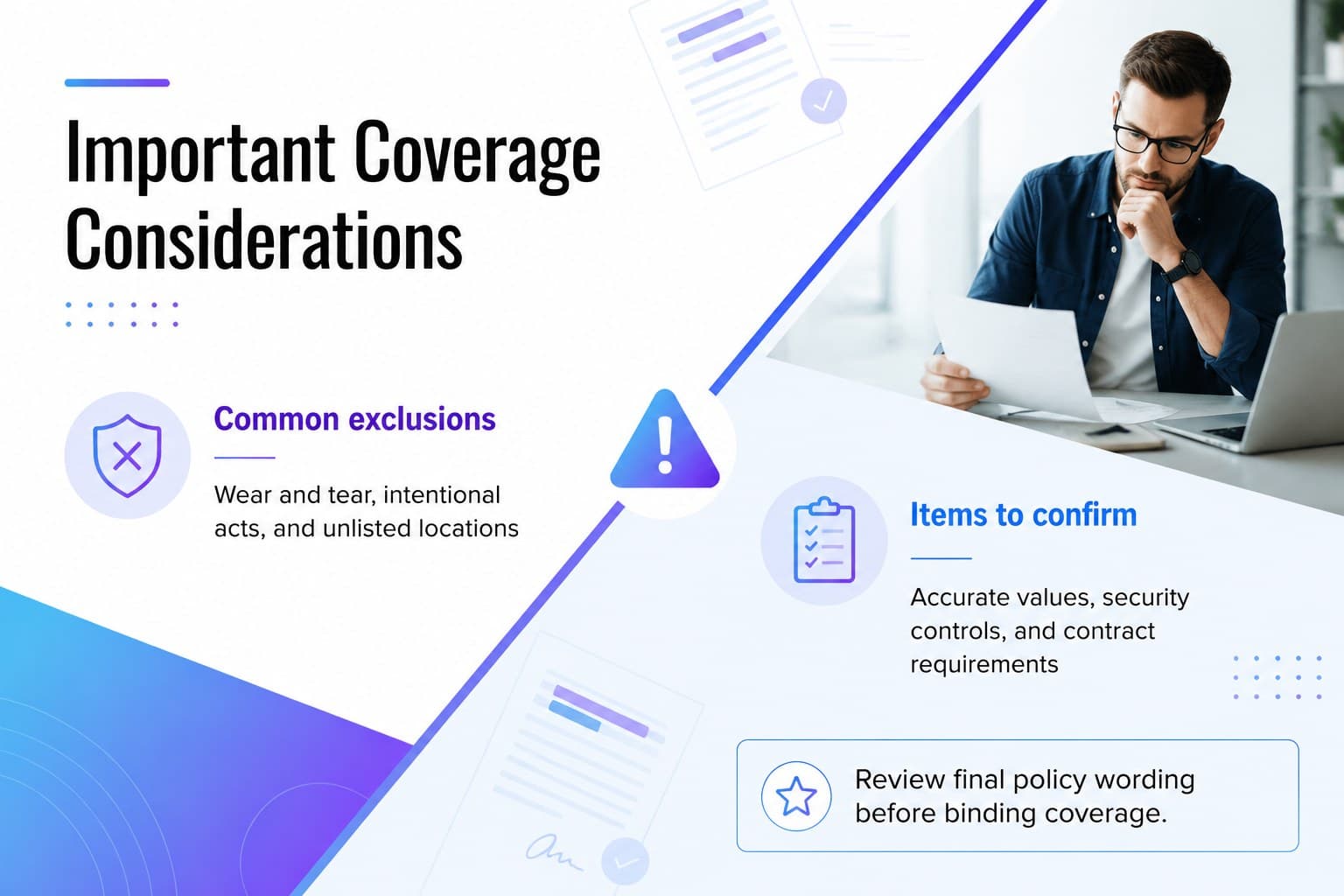 Important Coverage Considerations

Common exclusions

Wear and tear, intentional acts, and unlisted locations

Items to confirm

Accurate values, security controls, and contract requirements

Review final policy wording before binding coverage.